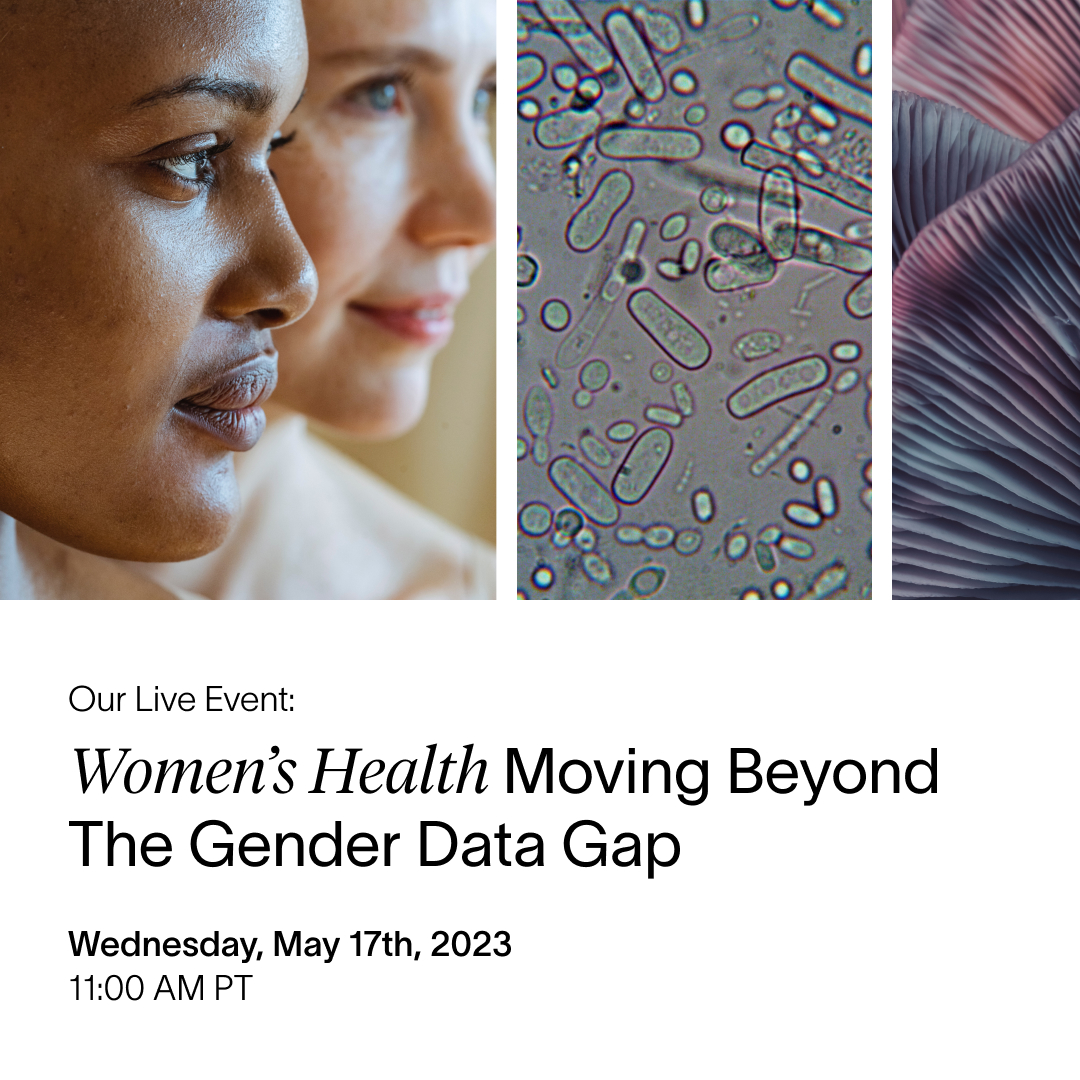 Our Live Event:

Women's Health Moving Beyond The Gender Data Gap

Wednesday, May 17th, 2023
11:00 AM PT